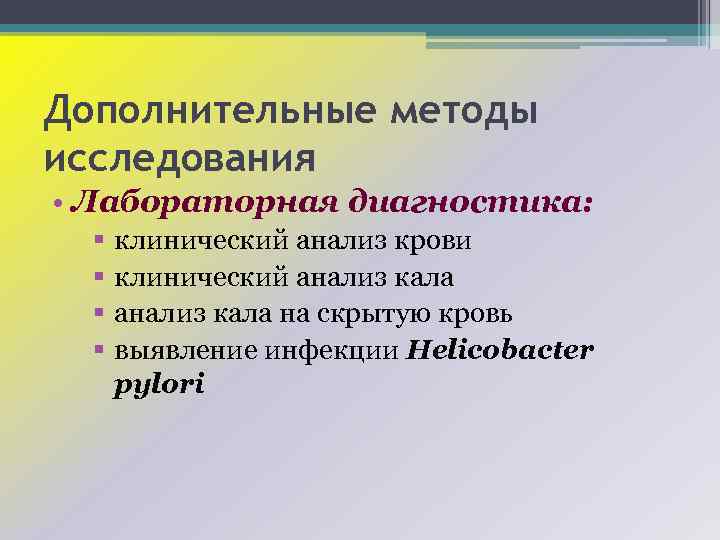 Дополнительные методы исследования

• Лабораторная диагностика:
  ▪ клинический анализ крови
  ▪ клинический анализ кала
  ▪ анализ кала на скрытую кровь
  ▪ выявление инфекции Helicobacter pylori